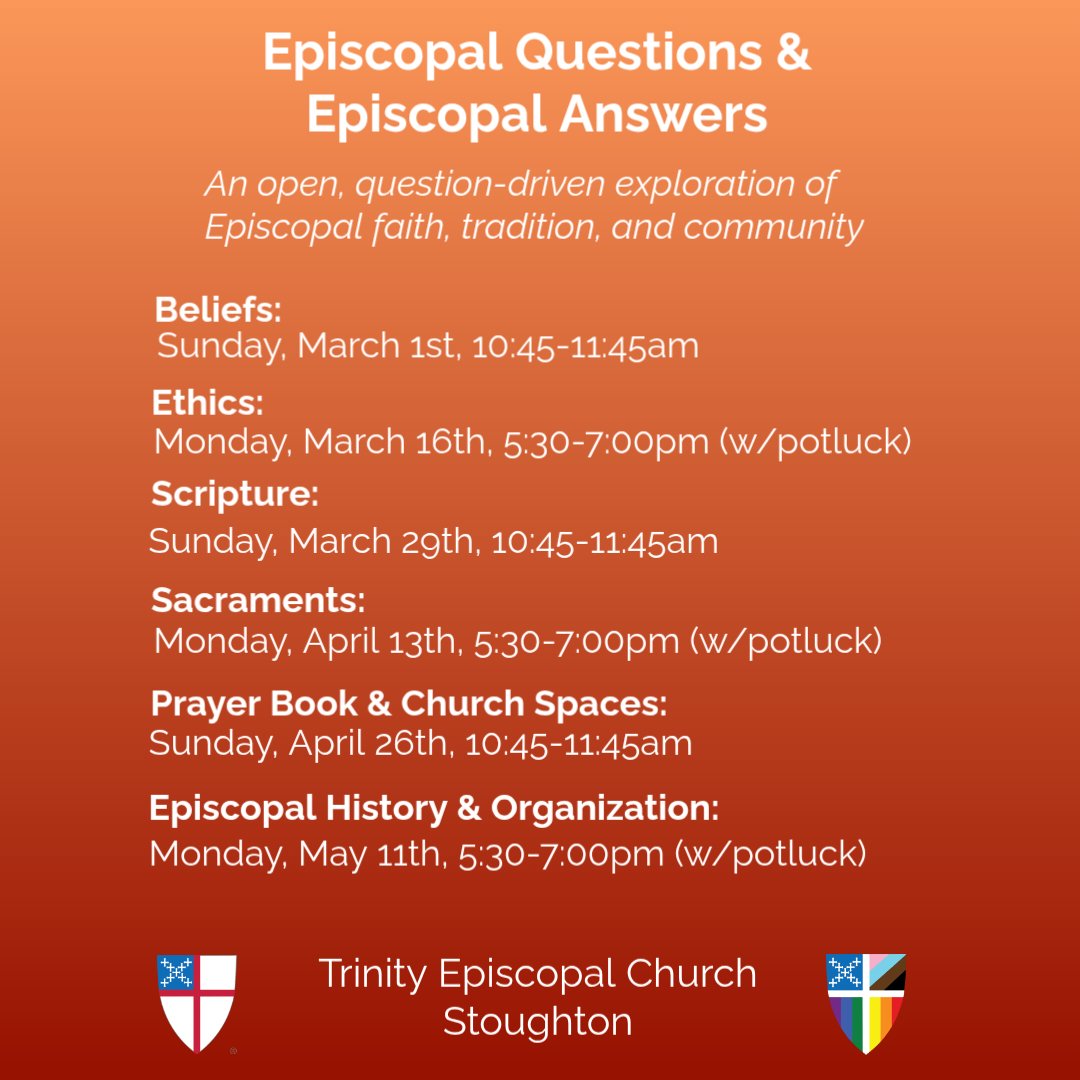 Episcopal Questions & Episcopal Answers

An open, question-driven exploration of Episcopal faith, tradition, and community

Beliefs:
Sunday, March 1st, 10:45-11:45am

Ethics:
Monday, March 16th, 5:30-7:00pm (w/potluck)

Scripture:
Sunday, March 29th, 10:45-11:45am

Sacraments:
Monday, April 13th, 5:30-7:00pm (w/potluck)

Prayer Book & Church Spaces:
Sunday, April 26th, 10:45-11:45am

Episcopal History & Organization:
Monday, May 11th, 5:30-7:00pm (w/potluck)

Trinity Episcopal Church
Stoughton